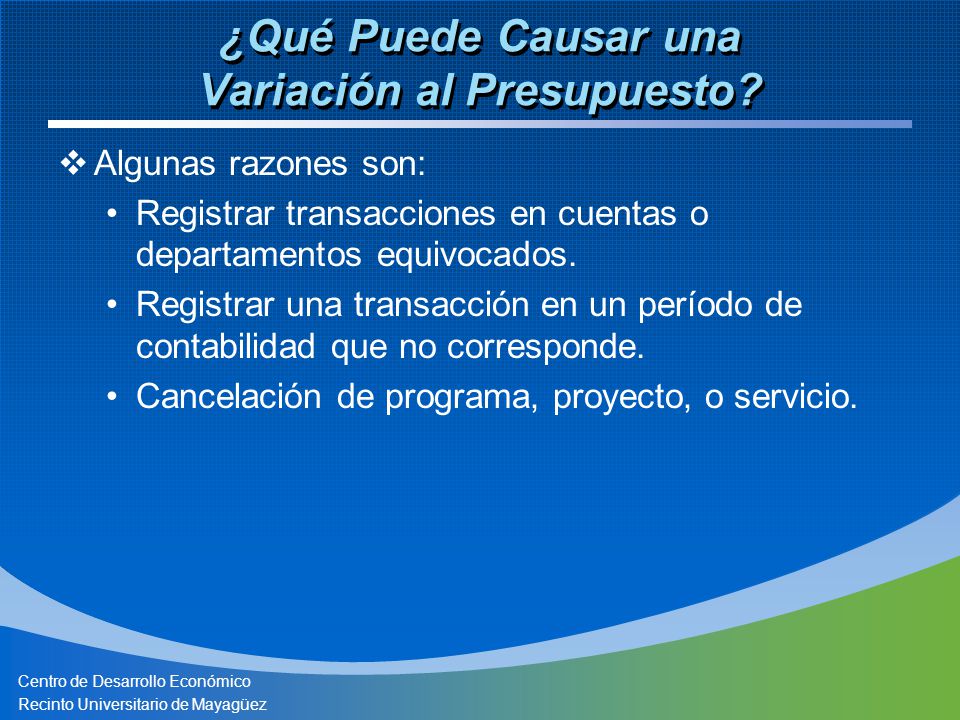 ¿Qué Puede Causar una Variación al Presupuesto?

❖ Algunas razones son:

• Registrar transacciones en cuentas o departamentos equivocados.

• Registrar una transacción en un período de contabilidad que no corresponde.

• Cancelación de programa, proyecto, o servicio.

Centro de Desarrollo Económico
Recinto Universitario de Mayagüez